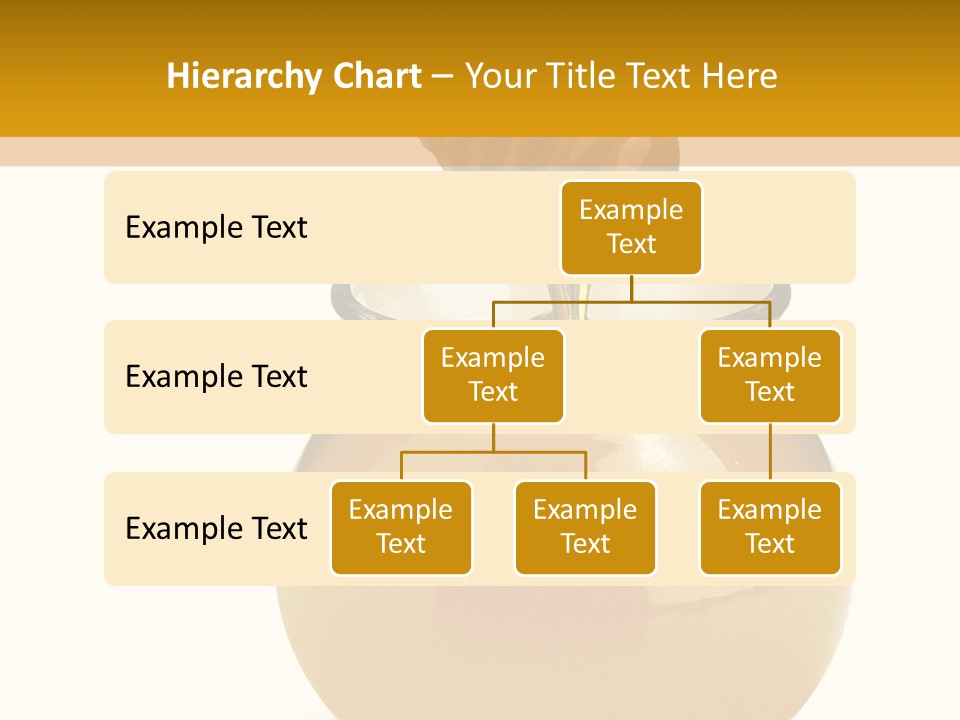 Hierarchy Chart – Your Title Text Here

Example Text

Example Text

Example Text

Example Text

Example Text

Example Text

Example Text

Example Text

Example Text